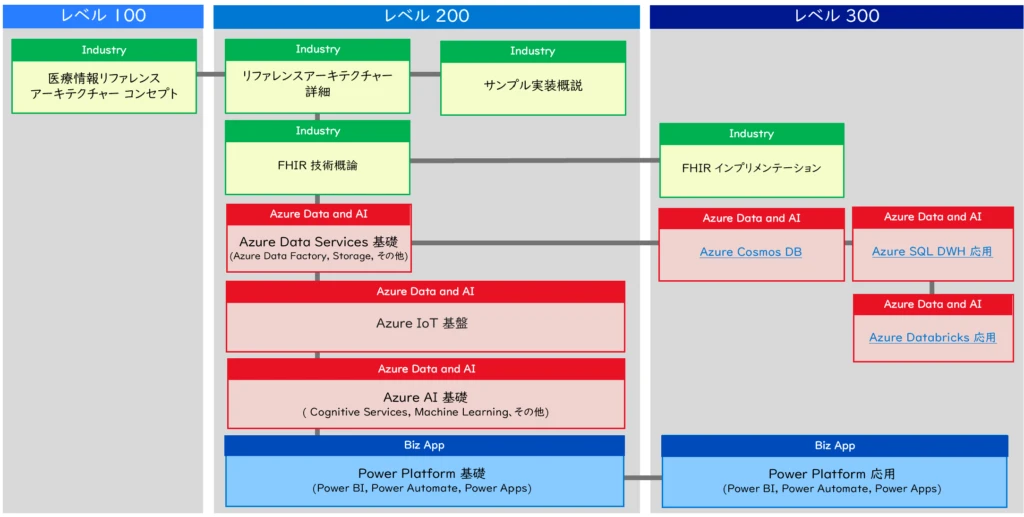 レベル 100

Industry
医療情報リファレンス アーキテクチャー コンセプト

レベル 200

Industry
リファレンスアーキテクチャー 詳細

Industry
サンプル実装概説

Industry
FHIR 技術概論

Azure Data and AI
Azure Data Services 基礎
(Azure Data Factory, Storage, その他)

Azure Data and AI
Azure IoT 基盤

Azure Data and AI
Azure AI 基礎
( Cognitive Services, Machine Learning, その他)

Biz App
Power Platform 基礎
(Power BI, Power Automate, Power Apps)

レベル 300

Industry
FHIR インプリメンテーション

Azure Data and AI
Azure Cosmos DB

Azure Data and AI
Azure SQL DWH 応用

Azure Data and AI
Azure Databricks 応用

Biz App
Power Platform 応用
(Power BI, Power Automate, Power Apps)